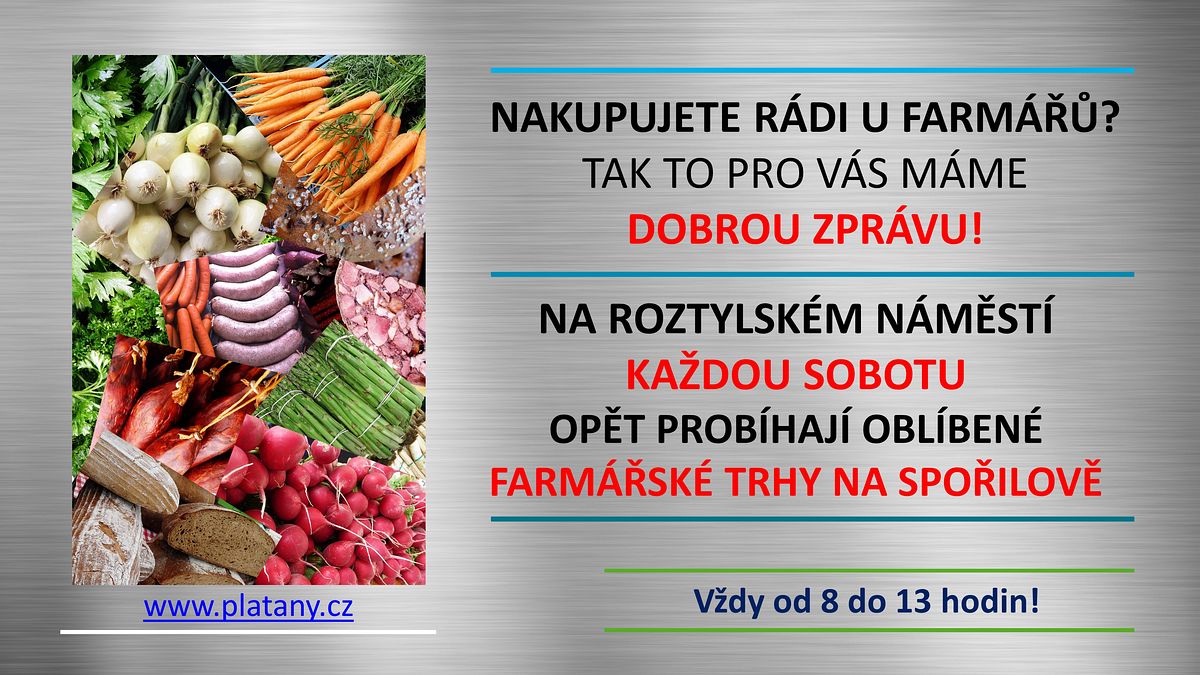 NAKUPUJETE RÁDI U FARMÁŘŮ?
TAK TO PRO VÁS MÁME
DOBROU ZPRÁVU!

NA ROZTYLSKÉM NÁMĚSTÍ
KAŽDOU SOBOTU
OPĚT PROBÍHAJÍ OBLÍBENÉ
FARMÁŘSKÉ TRHY NA SPOŘILOVĚ

www.platany.cz

Vždy od 8 do 13 hodin!